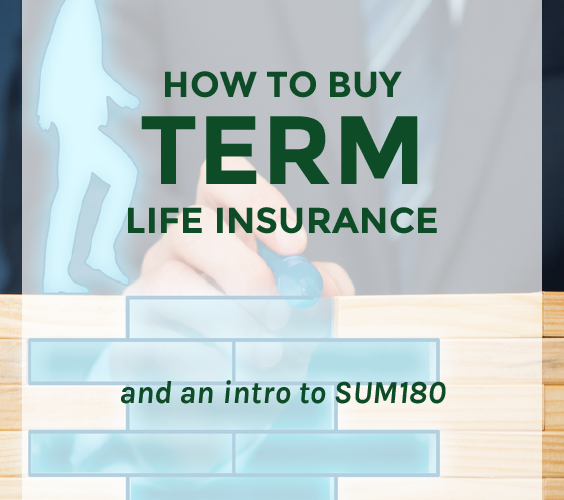 HOW TO BUY
TERM
LIFE INSURANCE

and an intro to SUM180